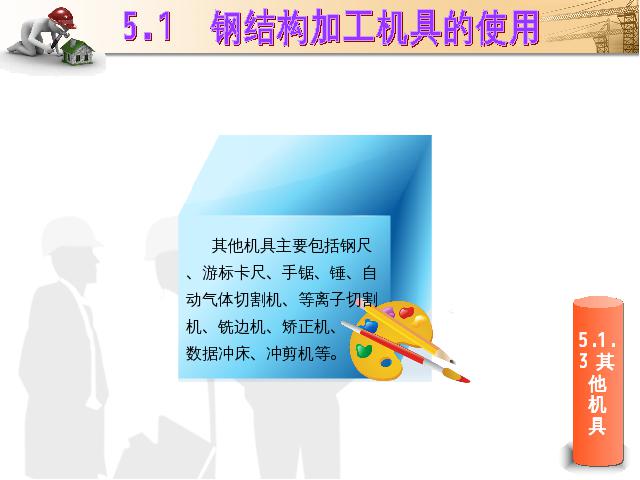 5.1　钢结构加工机具的使用

其他机具主要包括钢尺、游标卡尺、手锯、锤、自动气体切割机、等离子切割机、铣边机、矫正机、数据冲床、冲剪机等。

5.1.3 其他机具